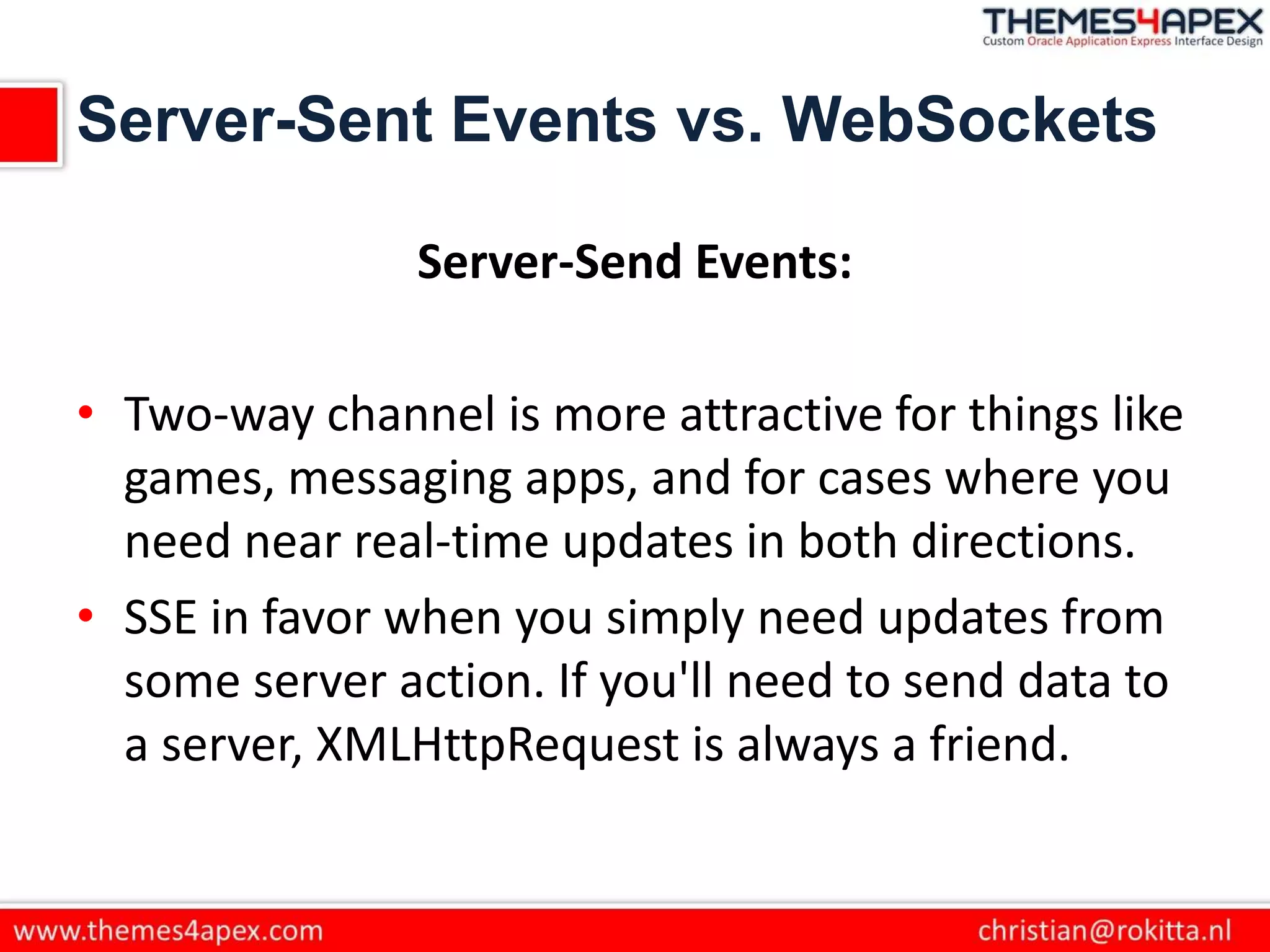 THEMES4APEX
Custom Oracle Application Express Interface Design

Server-Sent Events vs. WebSockets

Server-Send Events:

• Two-way channel is more attractive for things like games, messaging apps, and for cases where you need near real-time updates in both directions.
• SSE in favor when you simply need updates from some server action. If you'll need to send data to a server, XMLHttpRequest is always a friend.

www.themes4apex.com
christian@rokitta.nl